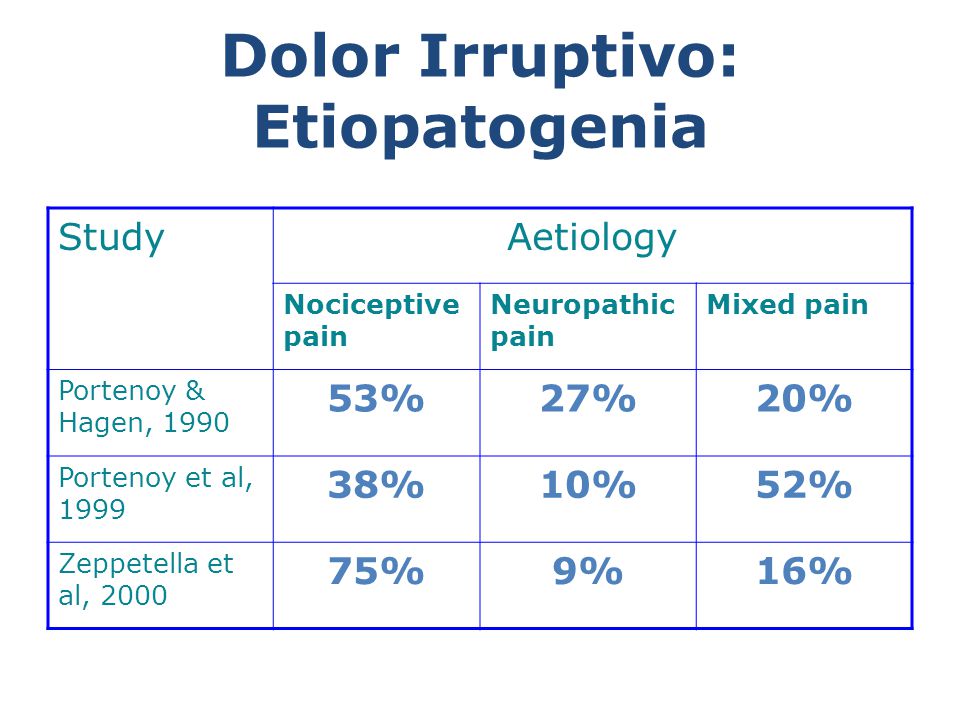 Dolor Irruptivo: Etiopatogenia

| Study | Aetiology | | |
|---|---|---|---|
| | Nociceptive pain | Neuropathic pain | Mixed pain |
| Portenoy & Hagen, 1990 | 53% | 27% | 20% |
| Portenoy et al, 1999 | 38% | 10% | 52% |
| Zeppetella et al, 2000 | 75% | 9% | 16% |